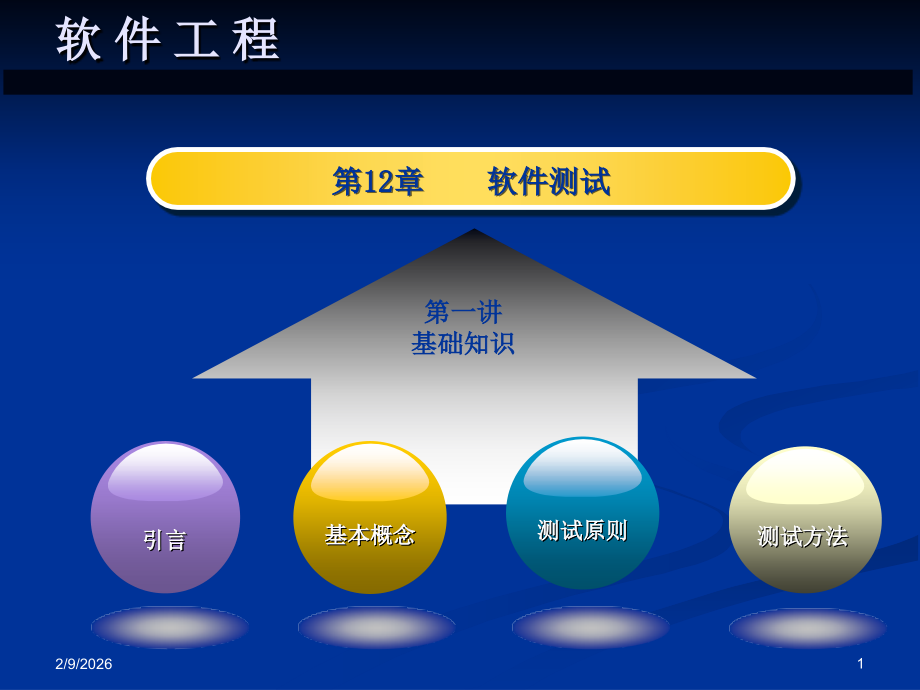 软件工程

第12章　　软件测试

第一讲
基础知识

引言

基本概念

测试原则

测试方法

2/9/2026

1